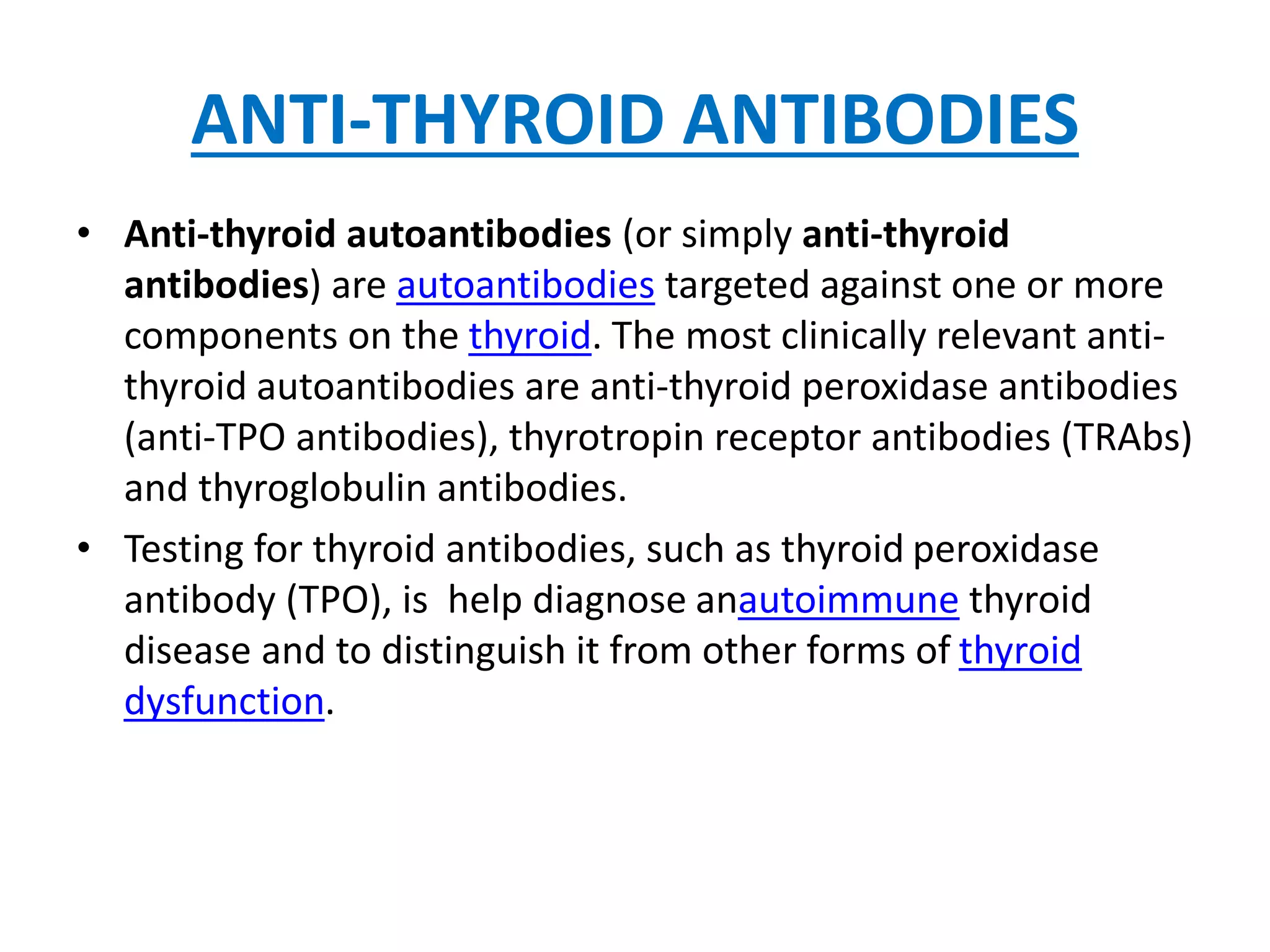 ANTI-THYROID ANTIBODIES

• Anti-thyroid autoantibodies (or simply anti-thyroid antibodies) are autoantibodies targeted against one or more components on the thyroid. The most clinically relevant anti-thyroid autoantibodies are anti-thyroid peroxidase antibodies (anti-TPO antibodies), thyrotropin receptor antibodies (TRAbs) and thyroglobulin antibodies.

• Testing for thyroid antibodies, such as thyroid peroxidase antibody (TPO), is help diagnose anautoimmune thyroid disease and to distinguish it from other forms of thyroid dysfunction.